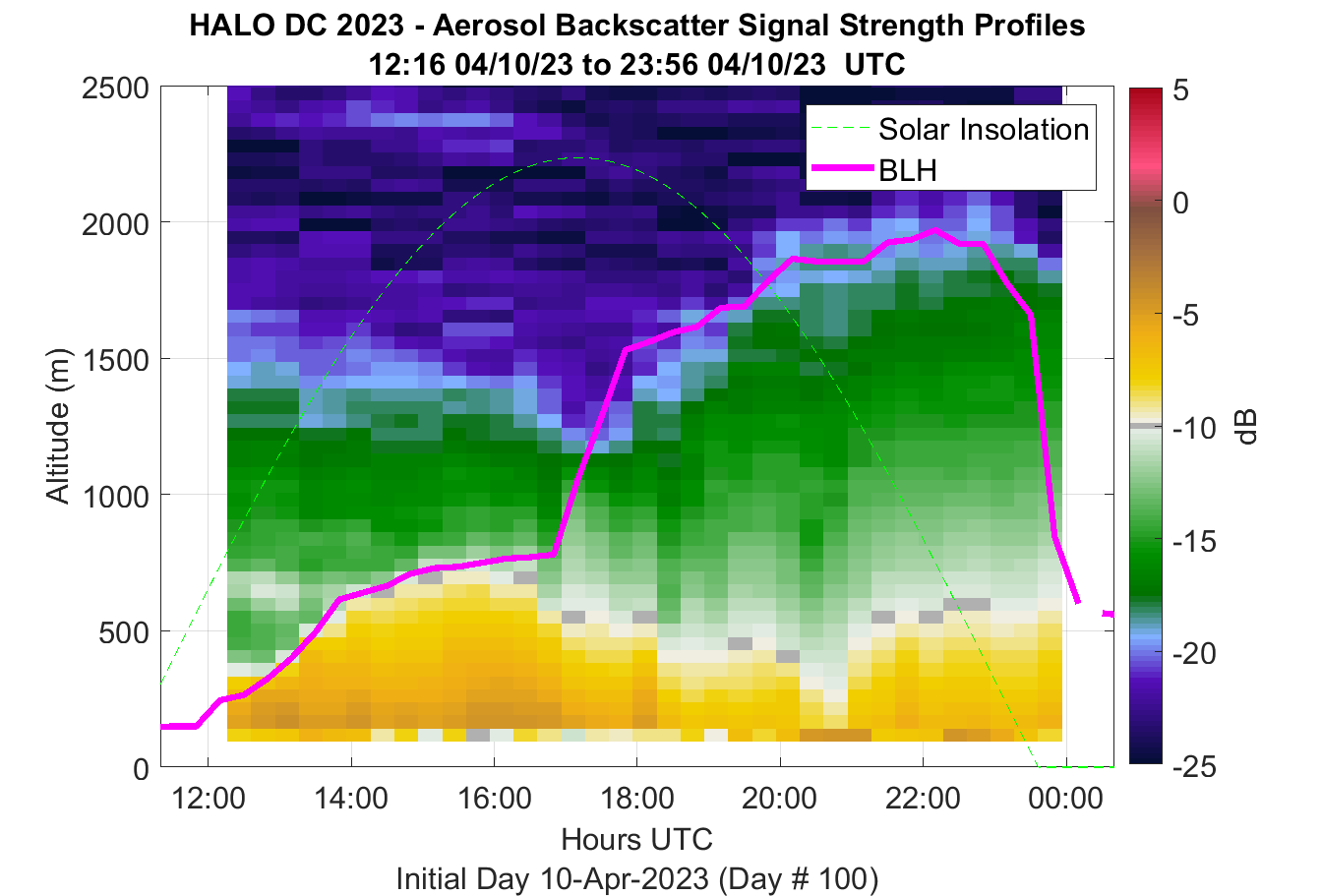 HALO DC 2023 - Aerosol Backscatter Signal Strength Profiles
12:16 04/10/23 to 23:56 04/10/23 UTC

Solar Insolation
BLH

Altitude (m)
2500
2000
1500
1000
500
0

12:00
14:00
16:00
18:00
20:00
22:00
00:00

Hours UTC
Initial Day 10-Apr-2023 (Day # 100)

5
0
-5
-10
-15
-20
-25
dB